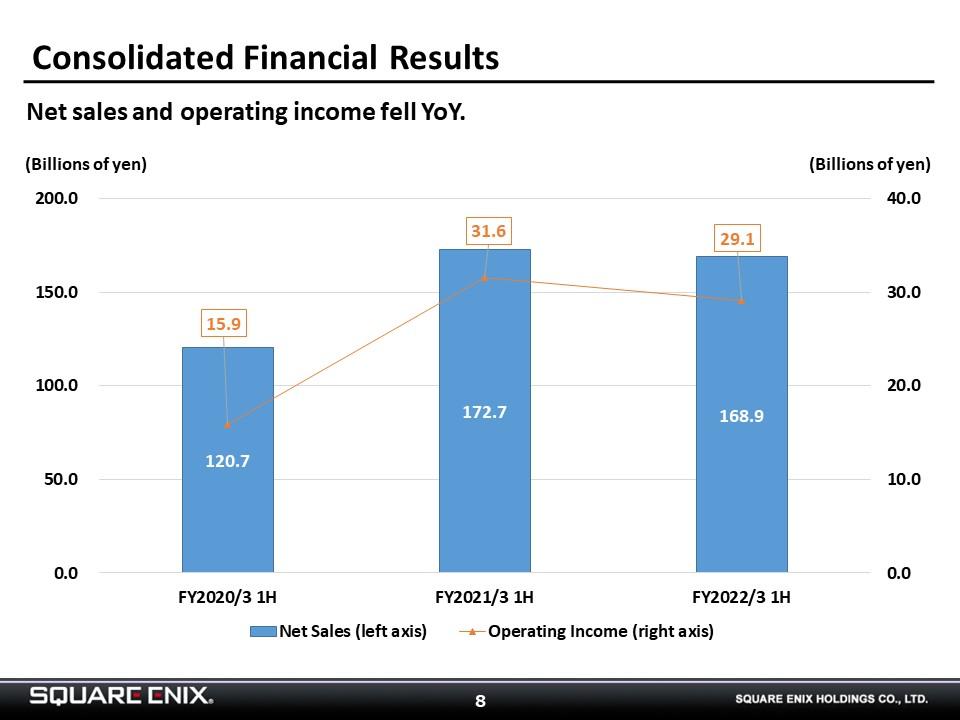 Consolidated Financial Results

Net sales and operating income fell YoY.

(Billions of yen)

(Billions of yen)

200.0
150.0
100.0
50.0
0.0

40.0
30.0
20.0
10.0
0.0

15.9
31.6
29.1

120.7
172.7
168.9

FY2020/3 1H
FY2021/3 1H
FY2022/3 1H

Net Sales (left axis)
Operating Income (right axis)

SQUARE ENIX.

8

SQUARE ENIX HOLDINGS CO., LTD.